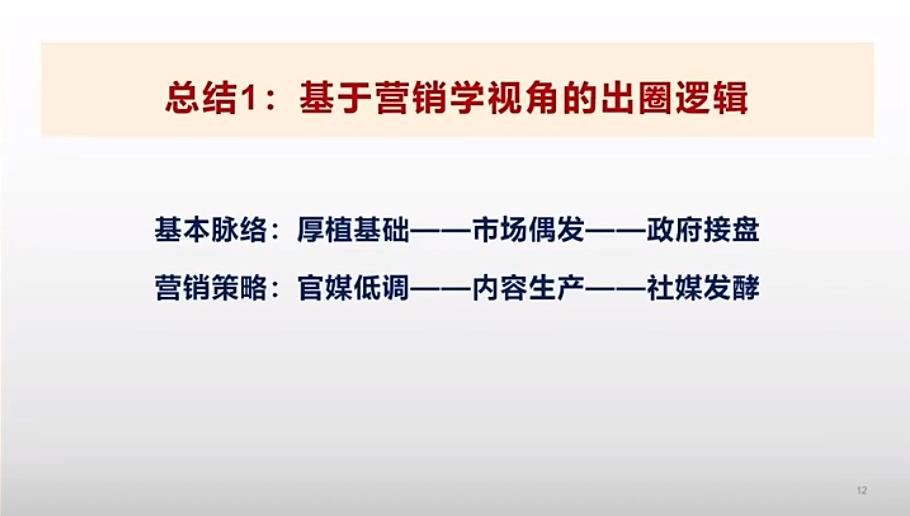 总结1：基于营销学视角的出圈逻辑

基本脉络：厚植基础——市场偶发——政府接盘

营销策略：官媒低调——内容生产——社媒发酵

12